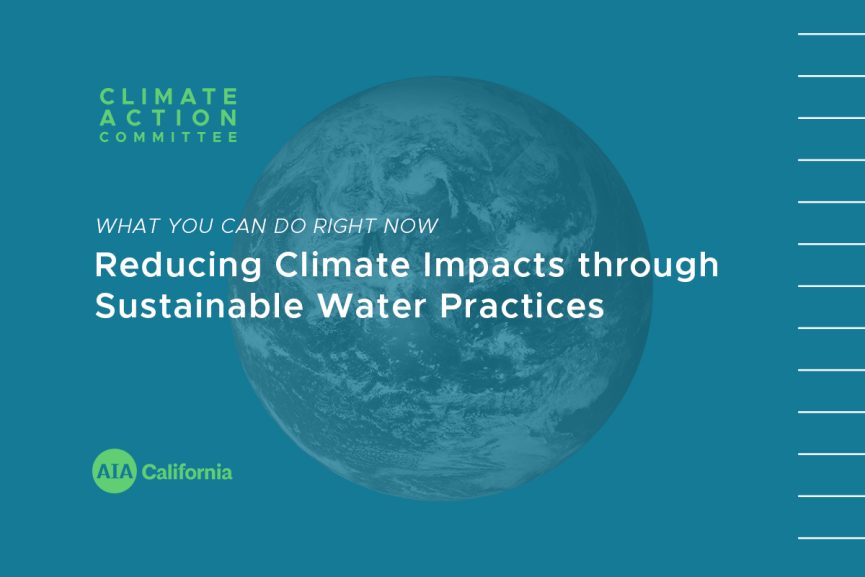 CLIMATE
ACTION
COMMITTEE

WHAT YOU CAN DO RIGHT NOW

Reducing Climate Impacts through Sustainable Water Practices

AIA California